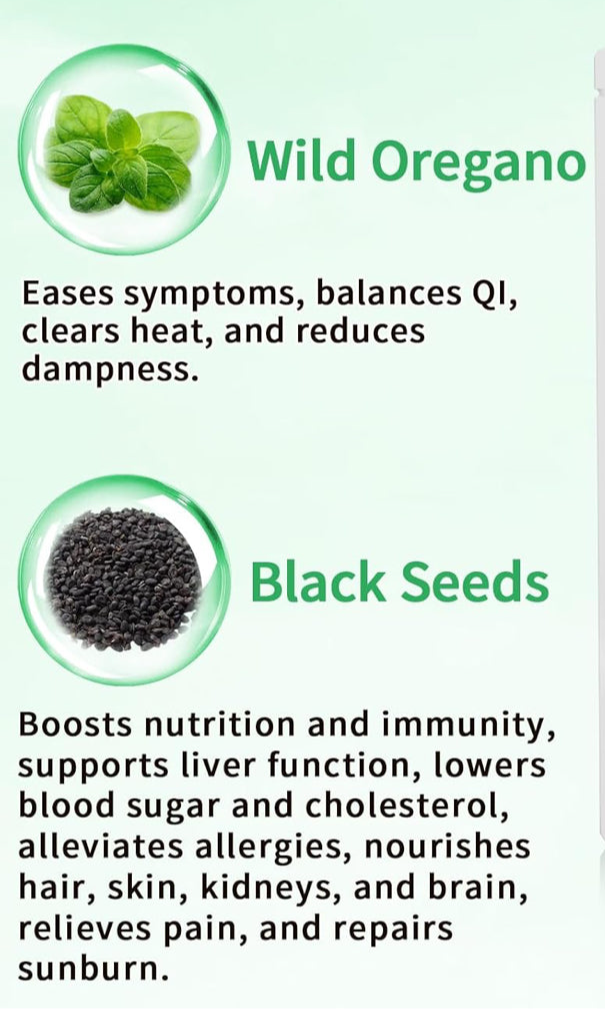 Wild Oregano

Eases symptoms, balances QI, clears heat, and reduces dampness.

Black Seeds

Boosts nutrition and immunity, supports liver function, lowers blood sugar and cholesterol, alleviates allergies, nourishes hair, skin, kidneys, and brain, relieves pain, and repairs sunburn.